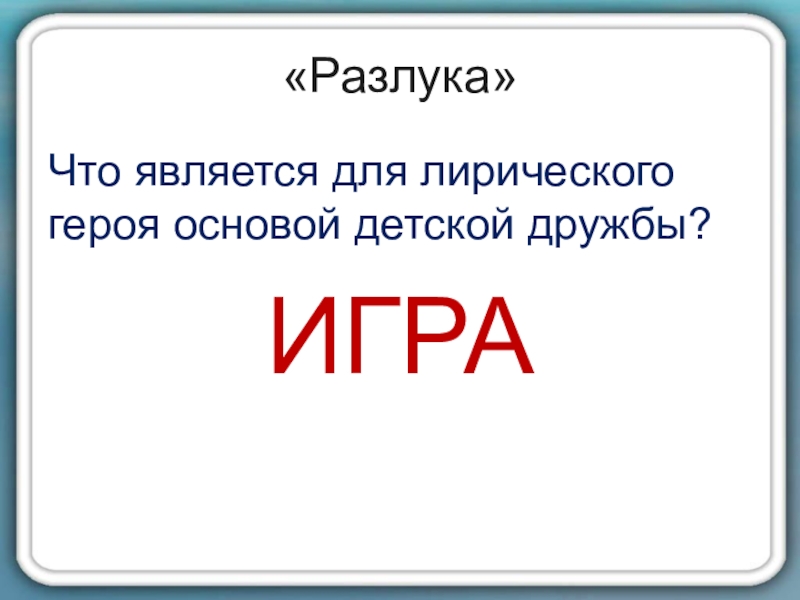 «Разлука»

Что является для лирического героя основой детской дружбы?

ИГРА